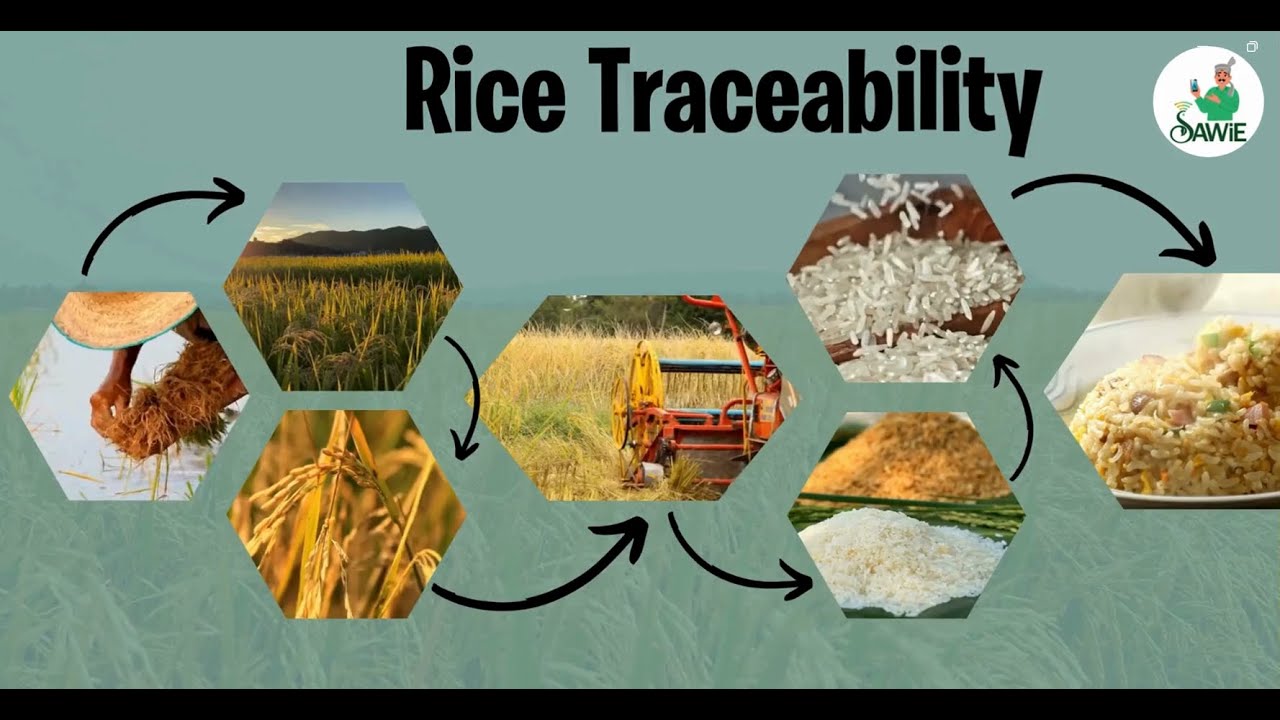 Rice Traceability

SAWiE